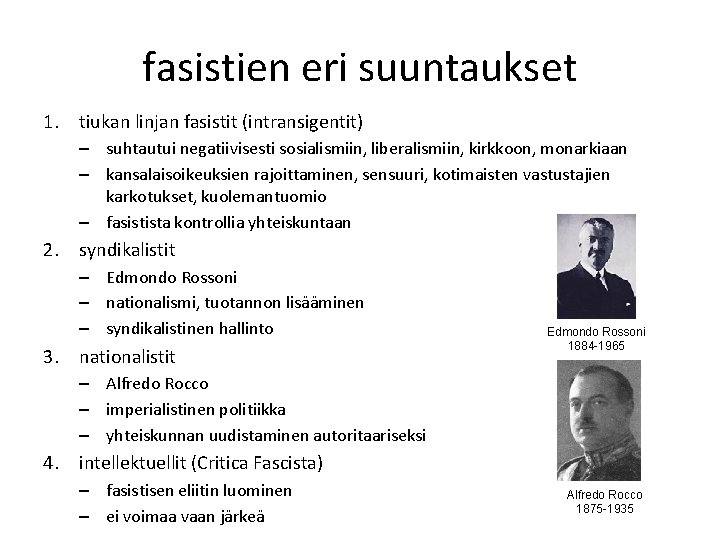 fasistien eri suuntaukset

1. tiukan linjan fasistit (intransigentit)
– suhtautui negatiivisesti sosialismiin, liberalismiin, kirkkoon, monarkiaan
– kansalaisoikeuksien rajoittaminen, sensuuri, kotimaisten vastustajien karkotukset, kuolemantuomio
– fasistista kontrollia yhteiskuntaan
2. syndikalistit
– Edmondo Rossoni
– nationalismi, tuotannon lisääminen
– syndikalistinen hallinto
3. nationalistit
– Alfredo Rocco
– imperialistinen politiikka
– yhteiskunnan uudistaminen autoritaariseksi
4. intellektuellit (Critica Fascista)
– fasistisen eliitin luominen
– ei voimaa vaan järkeä

Edmondo Rossoni
1884-1965

Alfredo Rocco
1875-1935